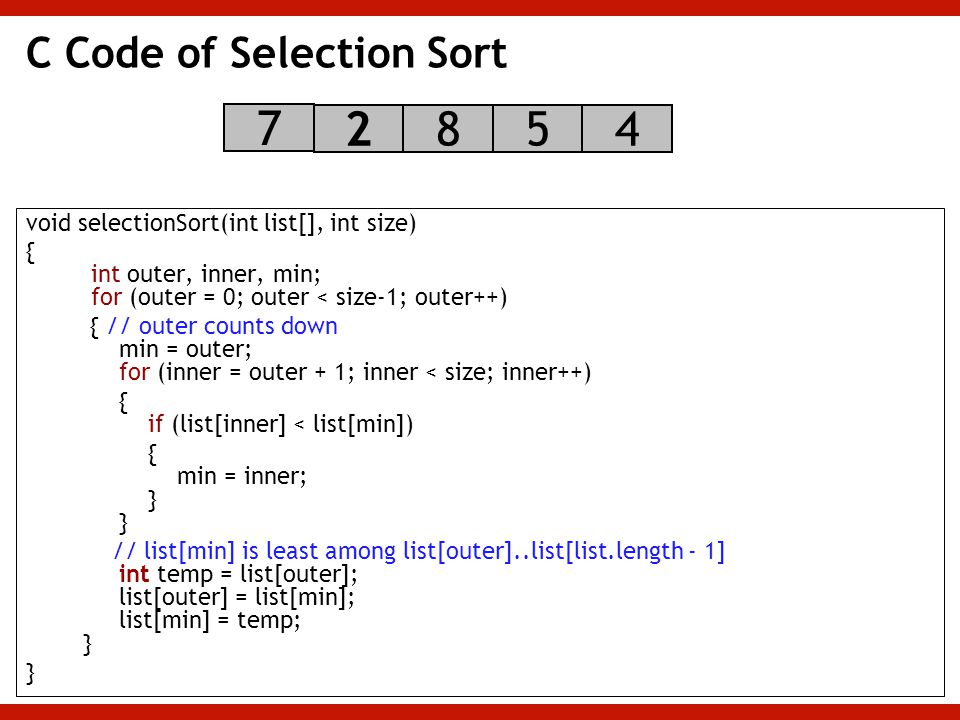 C Code of Selection Sort

| 7 | 2 | 8 | 5 | 4 |
|---|---|---|---|---|

void selectionSort(int list[], int size)
{
int outer, inner, min;
for (outer = 0; outer < size-1; outer++)
{ // outer counts down
min = outer;
for (inner = outer + 1; inner < size; inner++)
{
if (list[inner] < list[min])
{
min = inner;
}
}
// list[min] is least among list[outer]..list[list.length - 1]
int temp = list[outer];
list[outer] = list[min];
list[min] = temp;
}
}